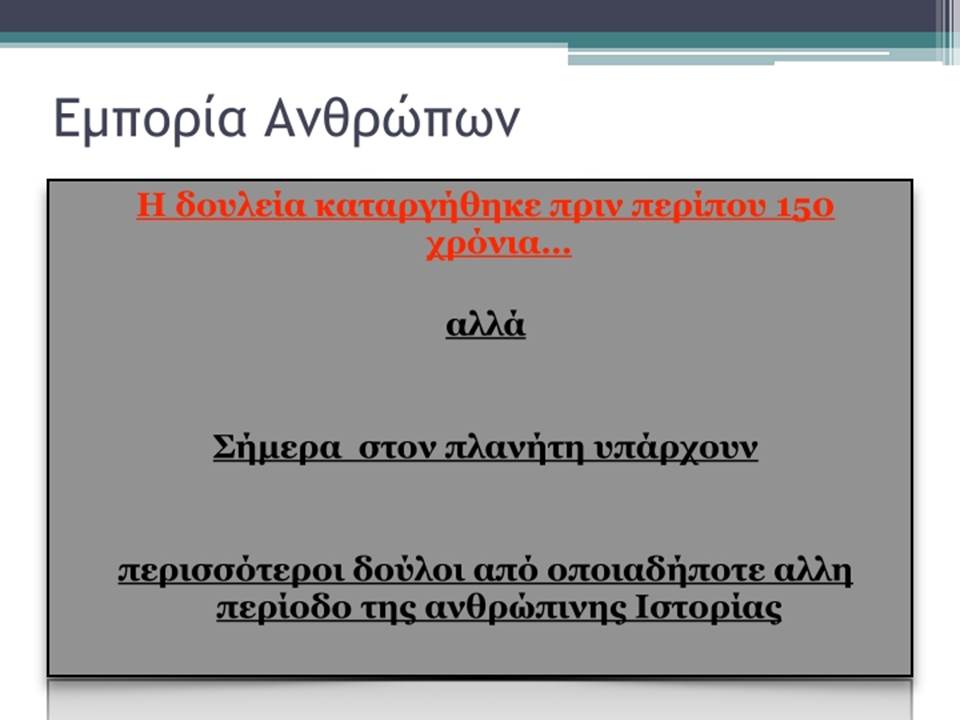 Εμπορία Ανθρώπων

Η δουλεία καταργήθηκε πριν περίπου 150 χρόνια...

αλλά

Σήμερα στον πλανήτη υπάρχουν

περισσότεροι δούλοι από οποιαδήποτε αλλη περίοδο της ανθρώπινης Ιστορίας